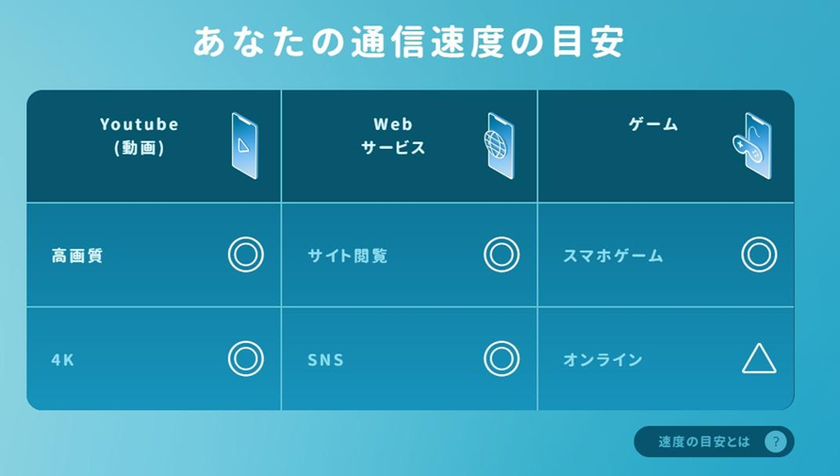 あなたの通信速度の目安

| Youtube (動画) | | Web サービス | | ゲーム | |
|---|---|---|---|---|---|
| 高画質 | ◎ | サイト閲覧 | ◎ | スマホゲーム | ◎ |
| 4K | ◎ | SNS | ◎ | オンライン | △ |

速度の目安とは ?